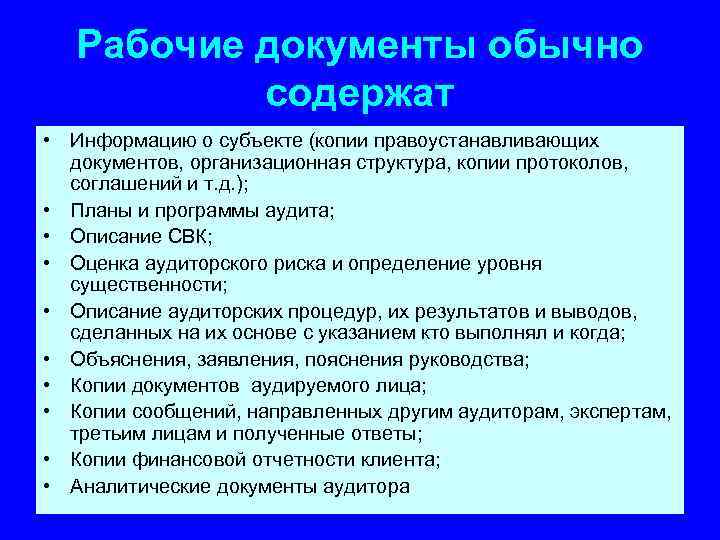 Рабочие документы обычно содержат

• Информацию о субъекте (копии правоустанавливающих документов, организационная структура, копии протоколов, соглашений и т.д.);
• Планы и программы аудита;
• Описание СВК;
• Оценка аудиторского риска и определение уровня существенности;
• Описание аудиторских процедур, их результатов и выводов, сделанных на их основе с указанием кто выполнял и когда;
• Объяснения, заявления, пояснения руководства;
• Копии документов аудируемого лица;
• Копии сообщений, направленных другим аудиторам, экспертам, третьим лицам и полученные ответы;
• Копии финансовой отчетности клиента;
• Аналитические документы аудитора